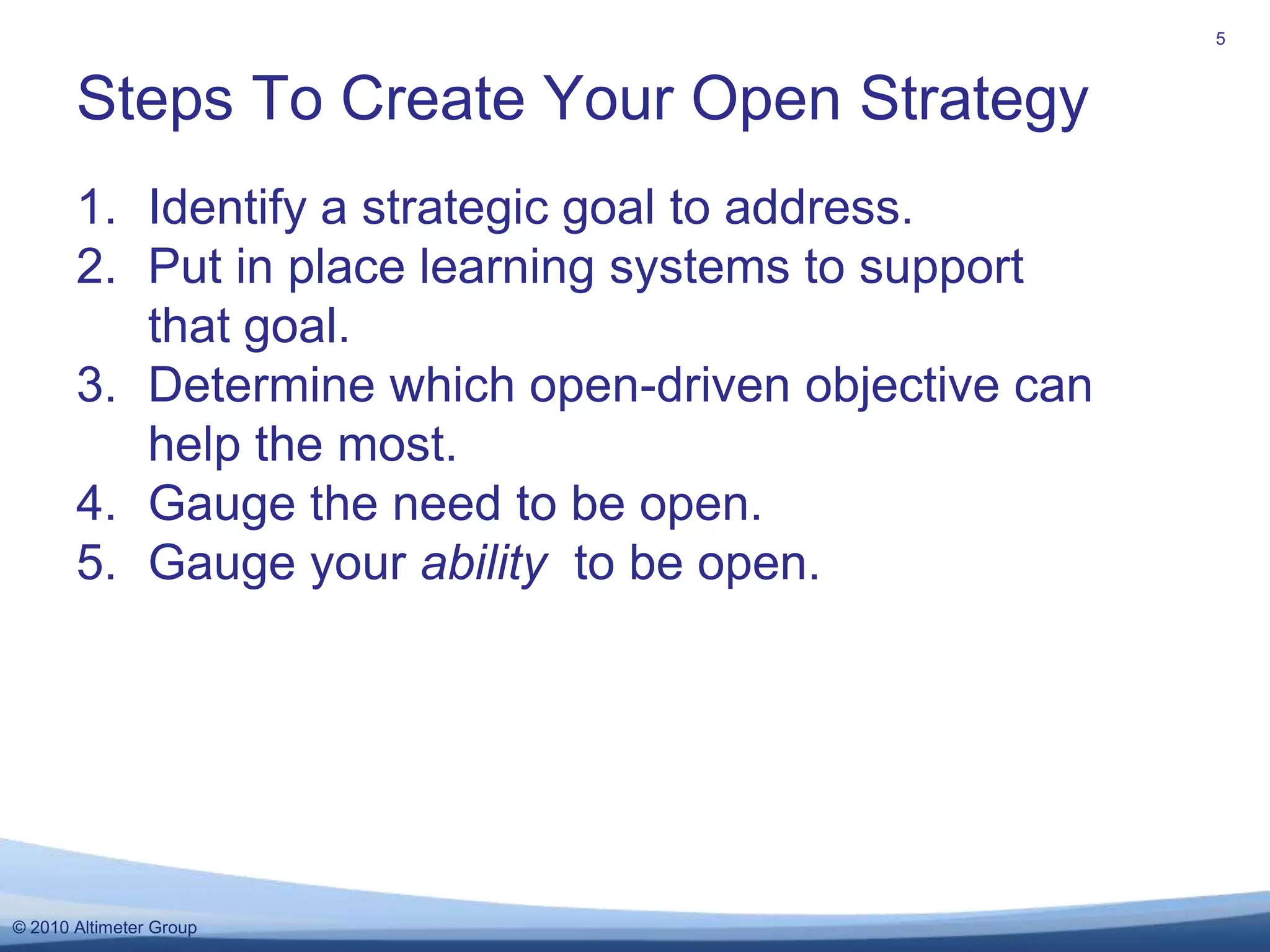 5

Steps To Create Your Open Strategy

1. Identify a strategic goal to address.
2. Put in place learning systems to support that goal.
3. Determine which open-driven objective can help the most.
4. Gauge the need to be open.
5. Gauge your ability to be open.

© 2010 Altimeter Group